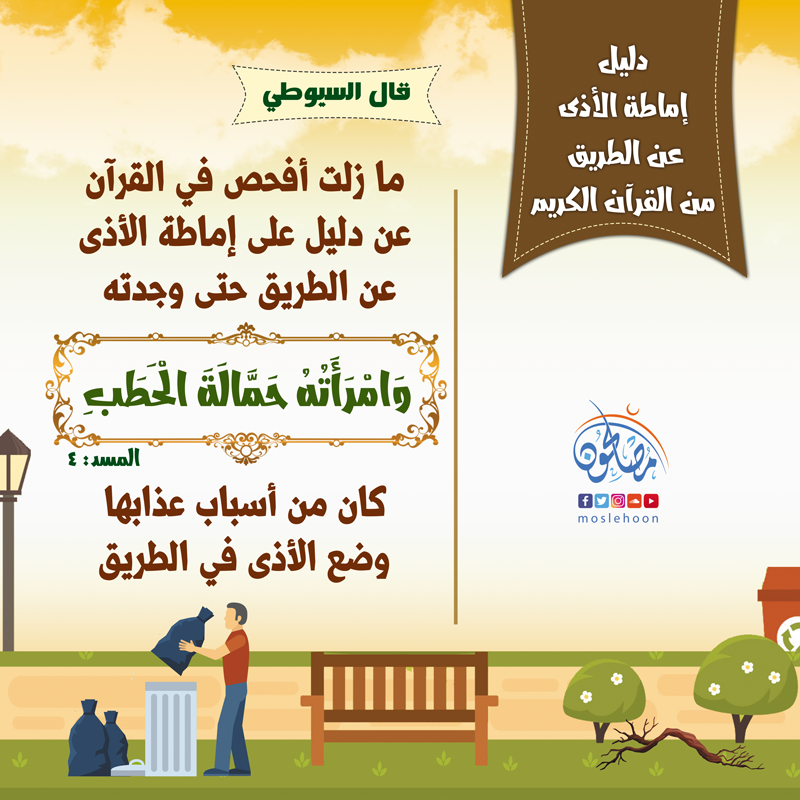 دليل
إماطة الأذى
عن الطريق
من القرآن الكريم

قال السيوطي

ما زلت أفحص في القرآن عن دليل على إماطة الأذى عن الطريق حتى وجدته

وَامْرَأَتُهُ حَمَّالَةَ الْحَطَبِ

المسد: ٤

كان من أسباب عذابها وضع الأذى في الطريق

مصلحون
moslehoon